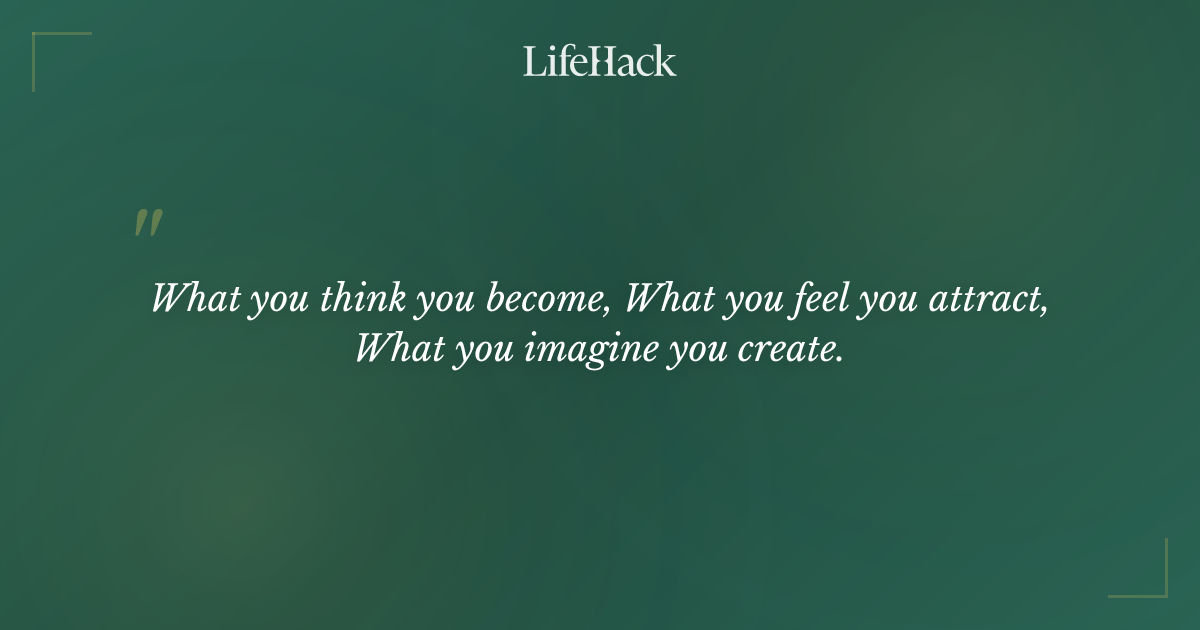 LifeHack

"

What you think you become, What you feel you attract, What you imagine you create.